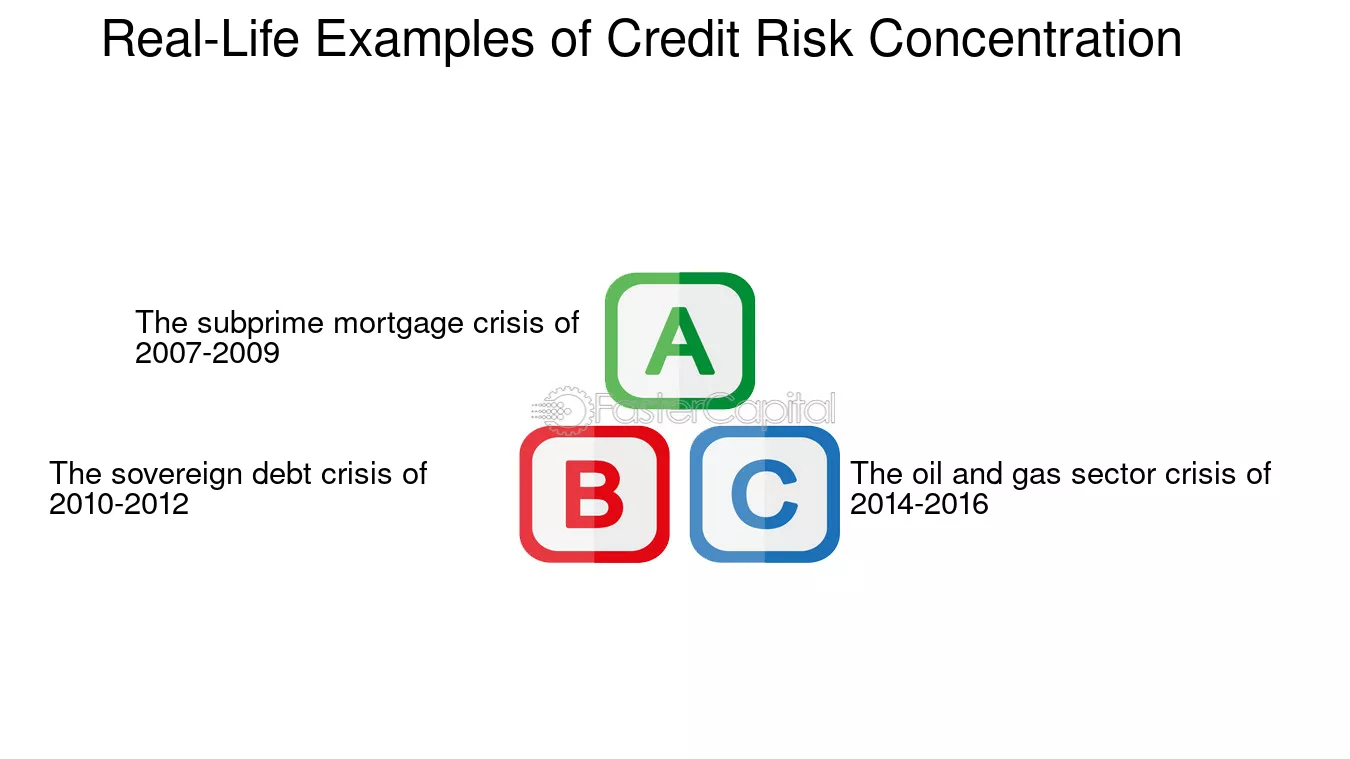 Real-Life Examples of Credit Risk Concentration

The subprime mortgage crisis of 2007-2009

A

FasterCapital

The sovereign debt crisis of 2010-2012

B

C

The oil and gas sector crisis of 2014-2016